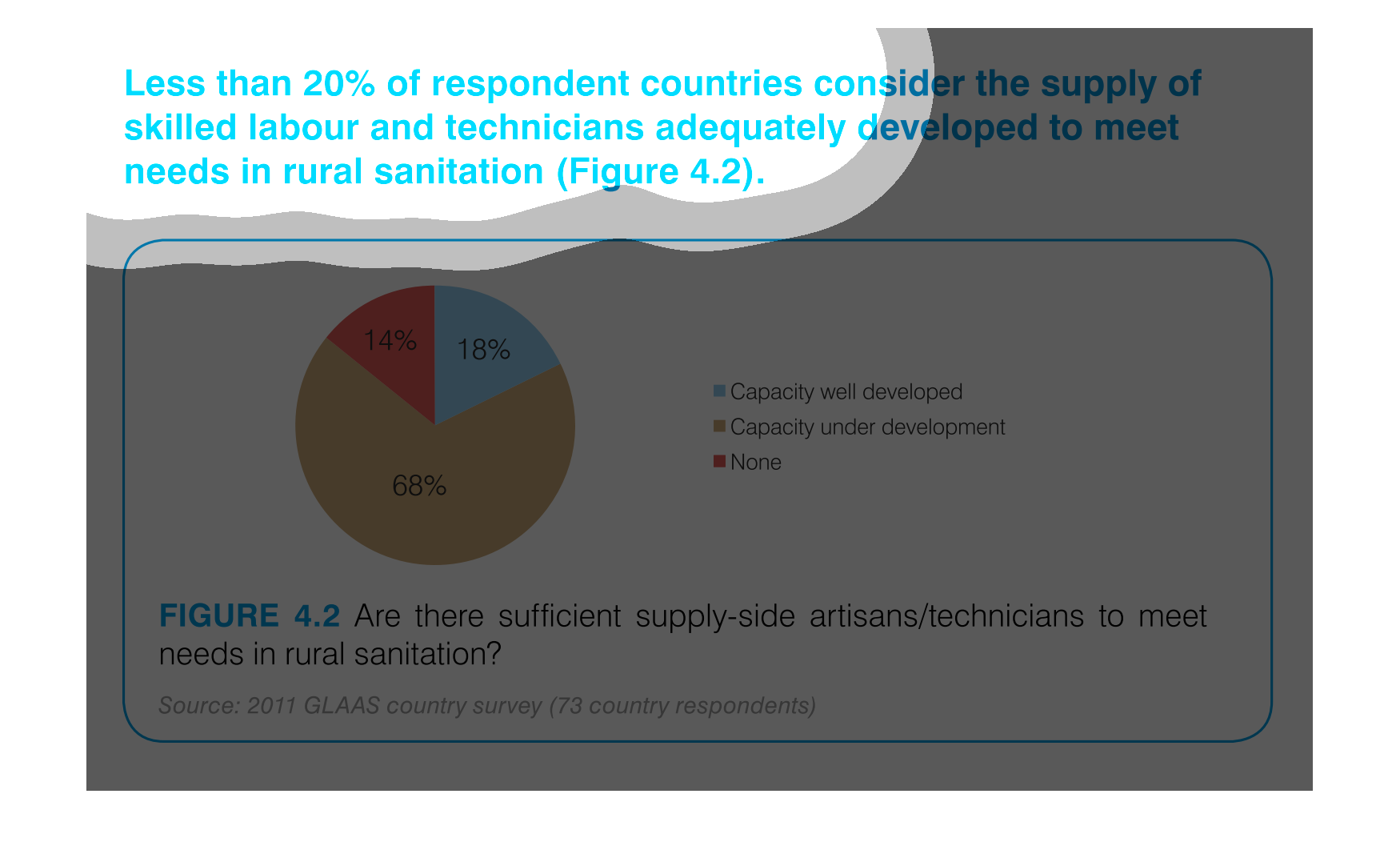 Less than 20% of respondent countries consider the supply of skilled labour and technicians adequately developed to meet needs in rural sanitation (Figure 4.2).

14%

18%

68%

Capacity well developed

Capacity under development

None

FIGURE 4.2 Are there sufficient supply-side artisans/technicians to meet needs in rural sanitation?

Source: 2011 GLAAS country survey (73 country respondents)